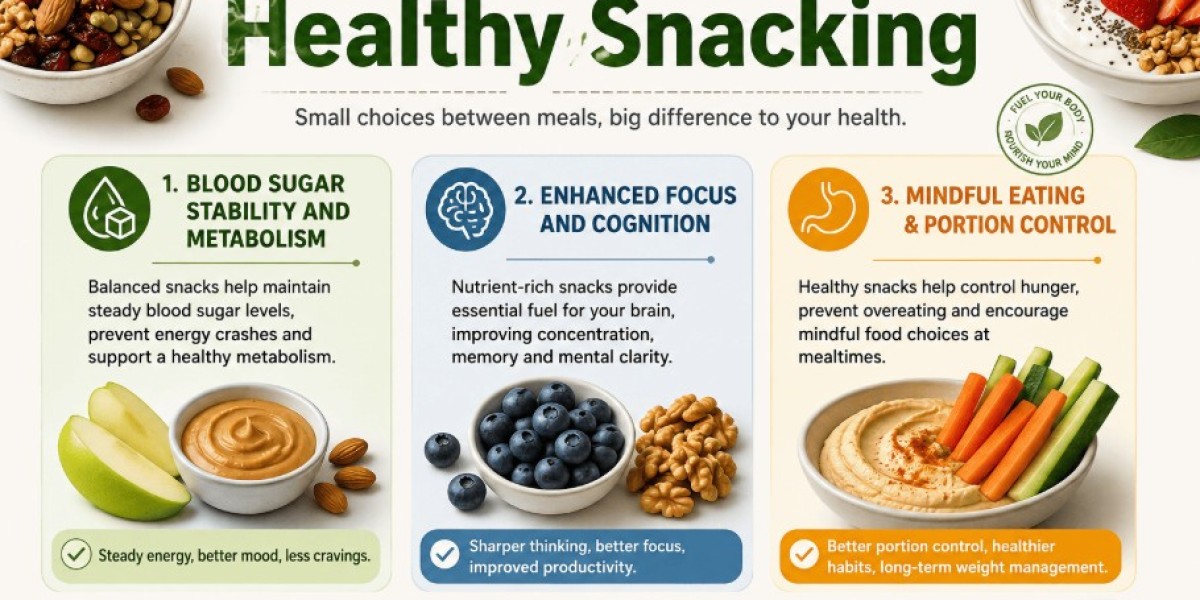 Healthy Snacking

Small choices between meals, big difference to your health.

FUEL YOUR BODY
NOURISH YOUR MIND

1. BLOOD SUGAR STABILITY AND METABOLISM

Balanced snacks help maintain steady blood sugar levels, prevent energy crashes and support a healthy metabolism.

Steady energy, better mood, less cravings.

2. ENHANCED FOCUS AND COGNITION

Nutrient-rich snacks provide essential fuel for your brain, improving concentration, memory and mental clarity.

Sharper thinking, better focus, improved productivity.

3. MINDFUL EATING & PORTION CONTROL

Healthy snacks help control hunger, prevent overeating and encourage mindful food choices at mealtimes.

Better portion control, healthier habits, long-term weight management.